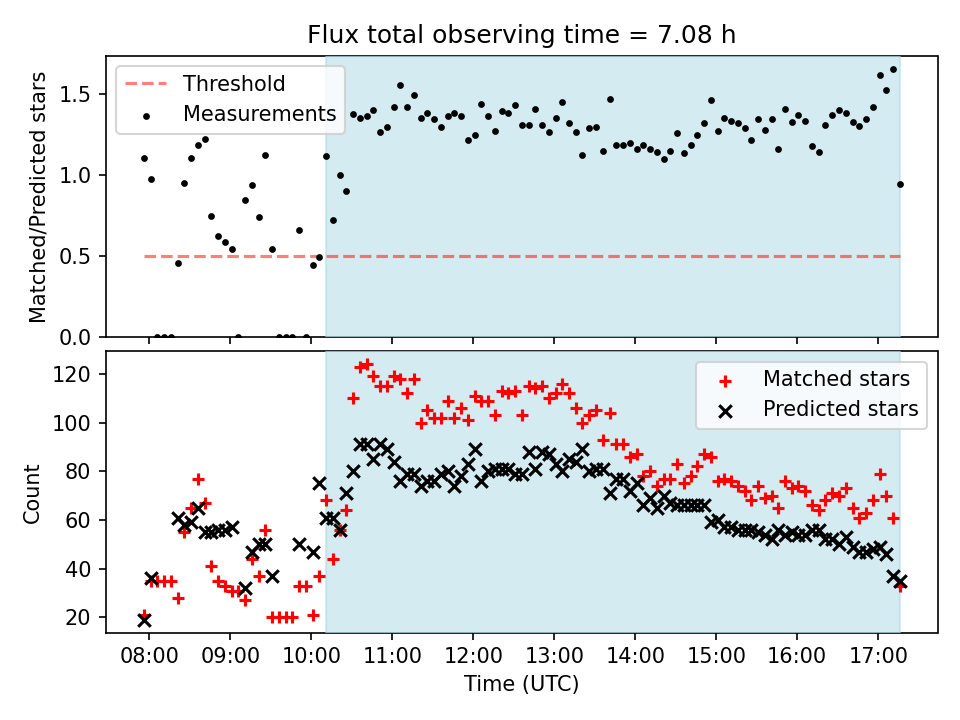 Flux total observing time = 7.08 h

Threshold
Measurements

Matched/Predicted stars

1.5
1.0
0.5
0.0

Matched stars
Predicted stars

Count

120
100
80
60
40
20

08:00 09:00 10:00 11:00 12:00 13:00 14:00 15:00 16:00 17:00

Time (UTC)